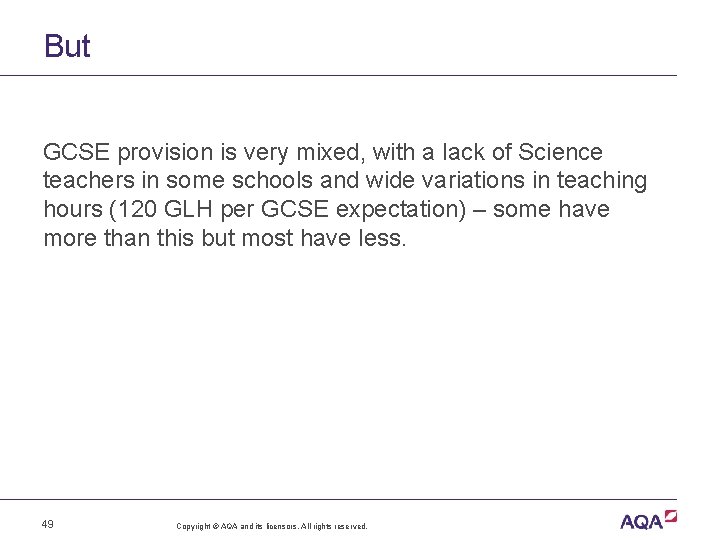 But

GCSE provision is very mixed, with a lack of Science teachers in some schools and wide variations in teaching hours (120 GLH per GCSE expectation) – some have more than this but most have less.

49

Copyright © AQA and its licensors. All rights reserved.

AQA